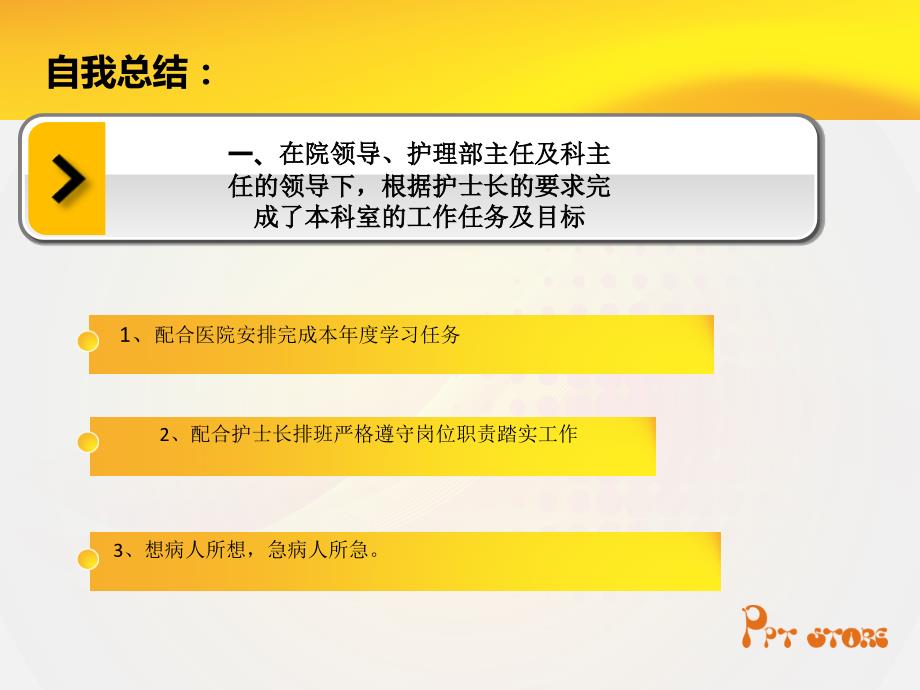 自我总结：

一、在院领导、护理部主任及科主任的领导下，根据护士长的要求完成了本科室的工作任务及目标

1、配合医院安排完成本年度学习任务

2、配合护士长排班严格遵守岗位职责踏实工作

3、想病人所想，急病人所急。

PPT STORE